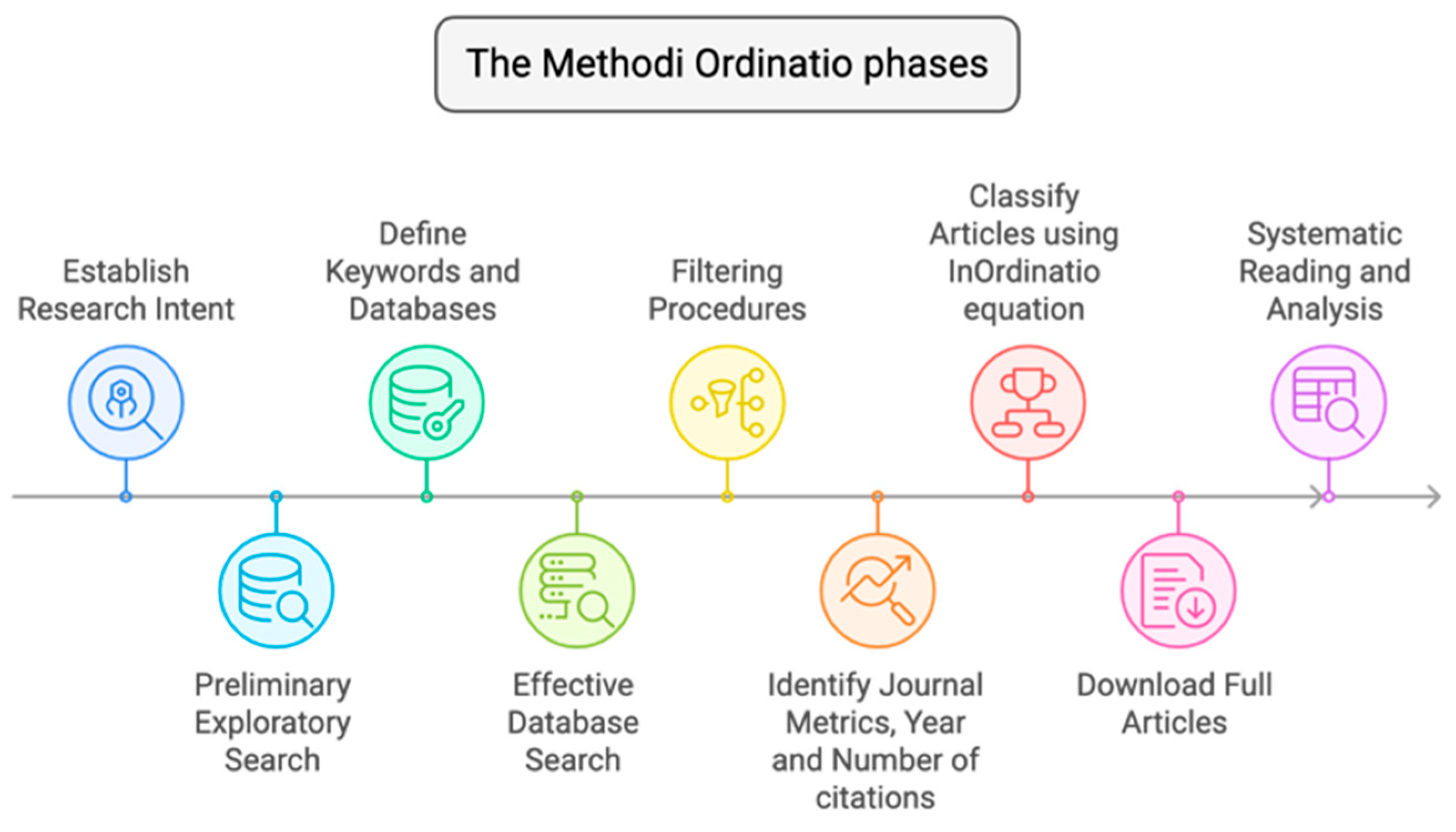 The Methodi Ordinatio phases

Establish Research Intent

Preliminary Exploratory Search

Define Keywords and Databases

Effective Database Search

Filtering Procedures

Identify Journal Metrics, Year and Number of citations

Classify Articles using InOrdinatio equation

Download Full Articles

Systematic Reading and Analysis